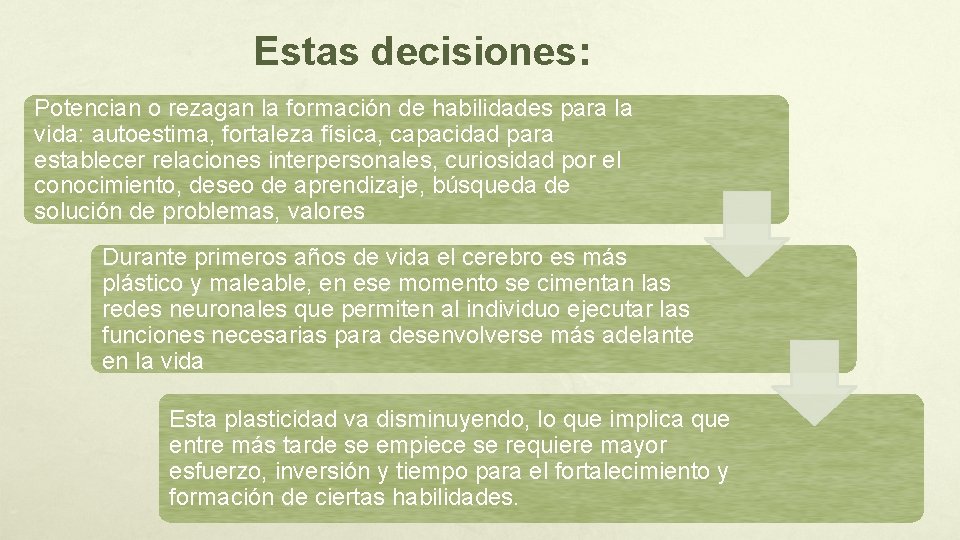 Estas decisiones:

Potencian o rezagan la formación de habilidades para la vida: autoestima, fortaleza física, capacidad para establecer relaciones interpersonales, curiosidad por el conocimiento, deseo de aprendizaje, búsqueda de solución de problemas, valores

Durante primeros años de vida el cerebro es más plástico y maleable, en ese momento se cimentan las redes neuronales que permiten al individuo ejecutar las funciones necesarias para desenvolverse más adelante en la vida

Esta plasticidad va disminuyendo, lo que implica que entre más tarde se empiece se requiere mayor esfuerzo, inversión y tiempo para el fortalecimiento y formación de ciertas habilidades.